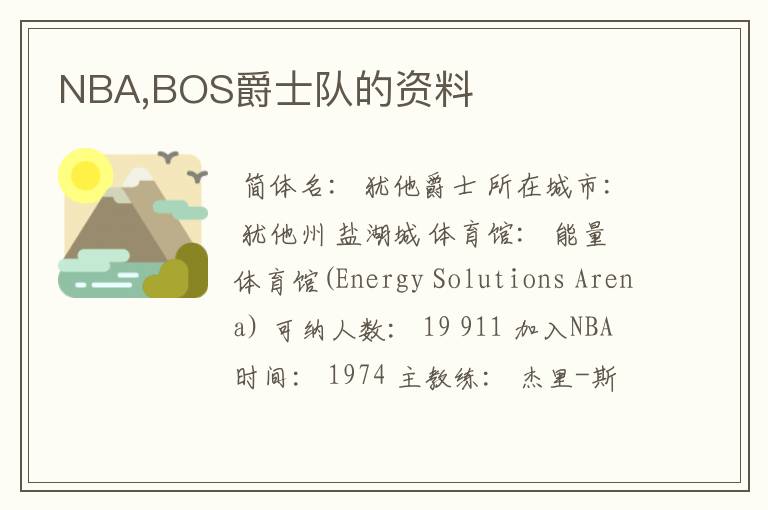 NBA,BOS爵士队的资料

简体名： 犹他爵士 所在城市： 犹他州 盐湖城 体育馆： 能量体育馆(Energy Solutions Arena) 可纳人数： 19 911 加入NBA时间： 1974 主教练： 杰里-斯